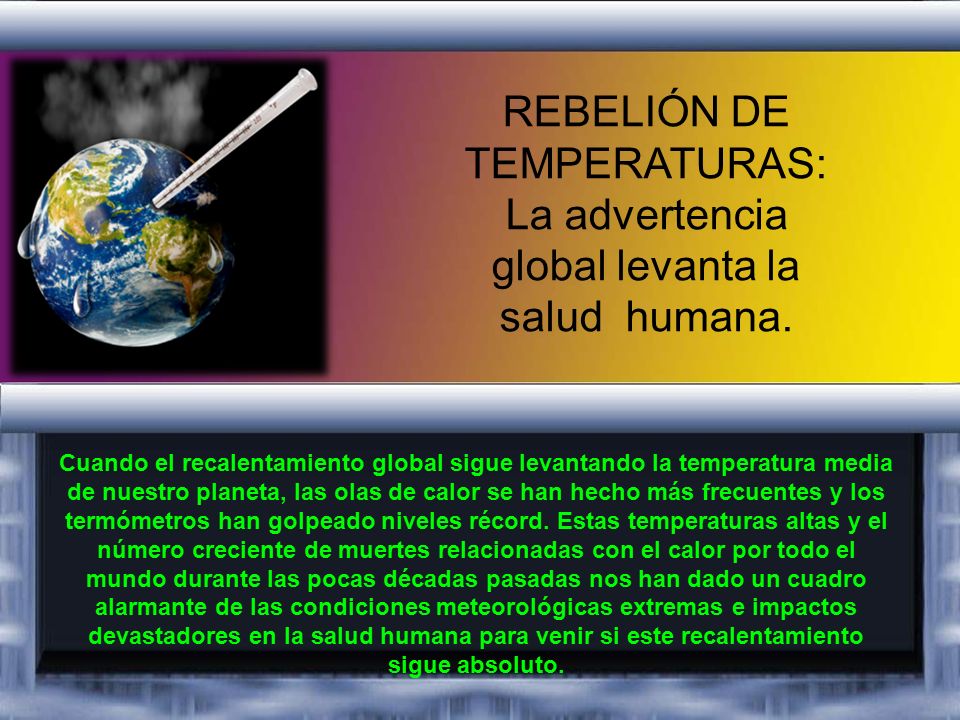 REBELIÓN DE TEMPERATURAS: La advertencia global levanta la salud humana.

Cuando el recalentamiento global sigue levantando la temperatura media de nuestro planeta, las olas de calor se han hecho más frecuentes y los termómetros han golpeado niveles récord. Estas temperaturas altas y el número creciente de muertes relacionadas con el calor por todo el mundo durante las pocas décadas pasadas nos han dado un cuadro alarmante de las condiciones meteorológicas extremas e impactos devastadores en la salud humana para venir si este recalentamiento sigue absoluto.